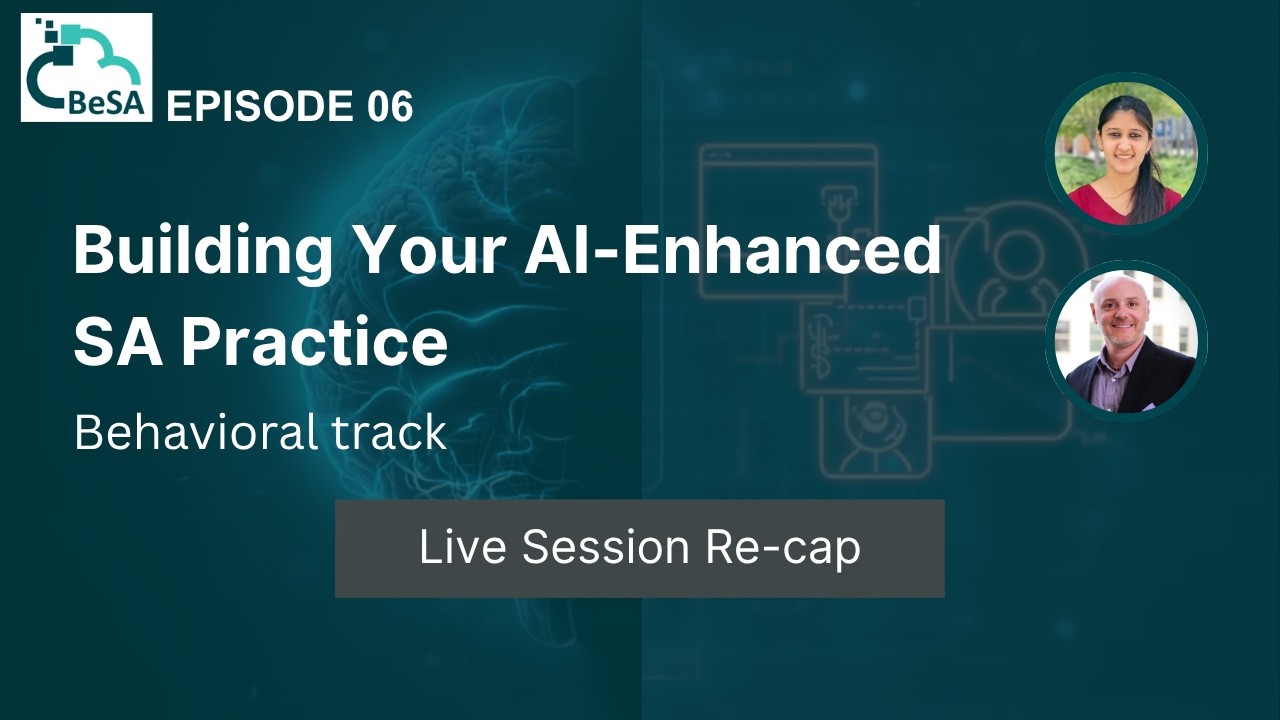 BeSA EPISODE 06

Building Your AI-Enhanced SA Practice

Behavioral track

Live Session Re-cap